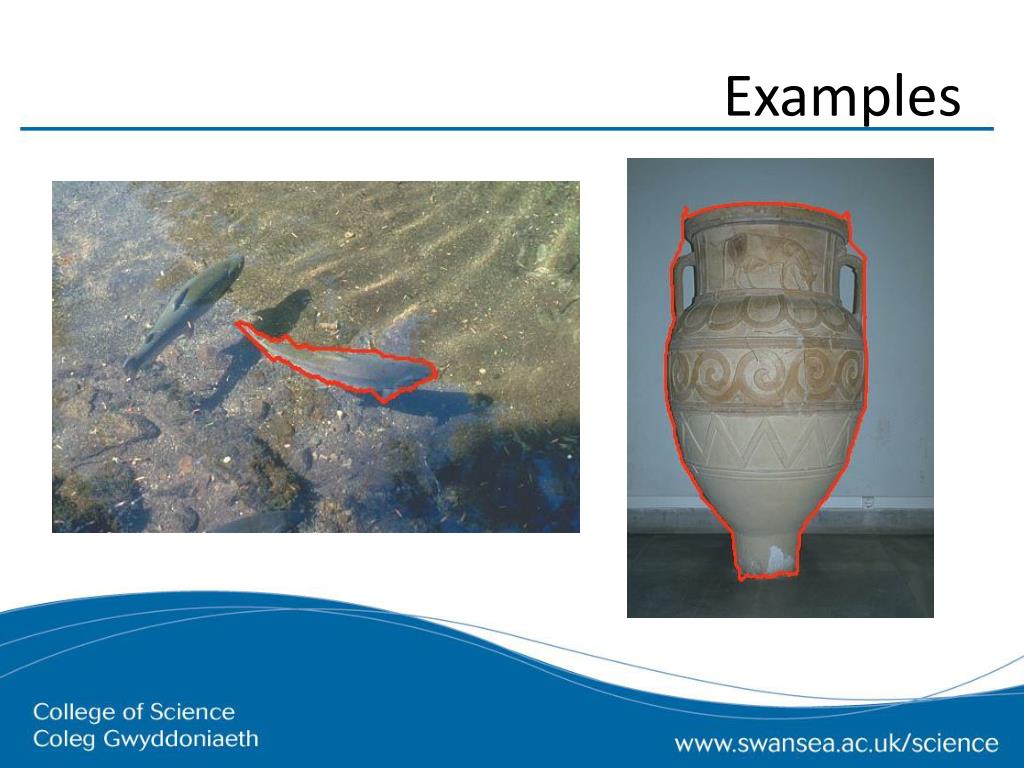 Examples

College of Science
Coleg Gwyddoniaeth

www.swansea.ac.uk/science